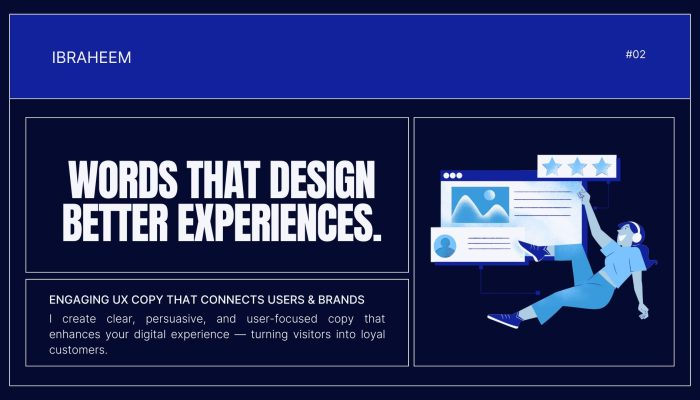 IBRAHEEM

#02

WORDS THAT DESIGN BETTER EXPERIENCES.

ENGAGING UX COPY THAT CONNECTS USERS & BRANDS

I create clear, persuasive, and user-focused copy that enhances your digital experience — turning visitors into loyal customers.